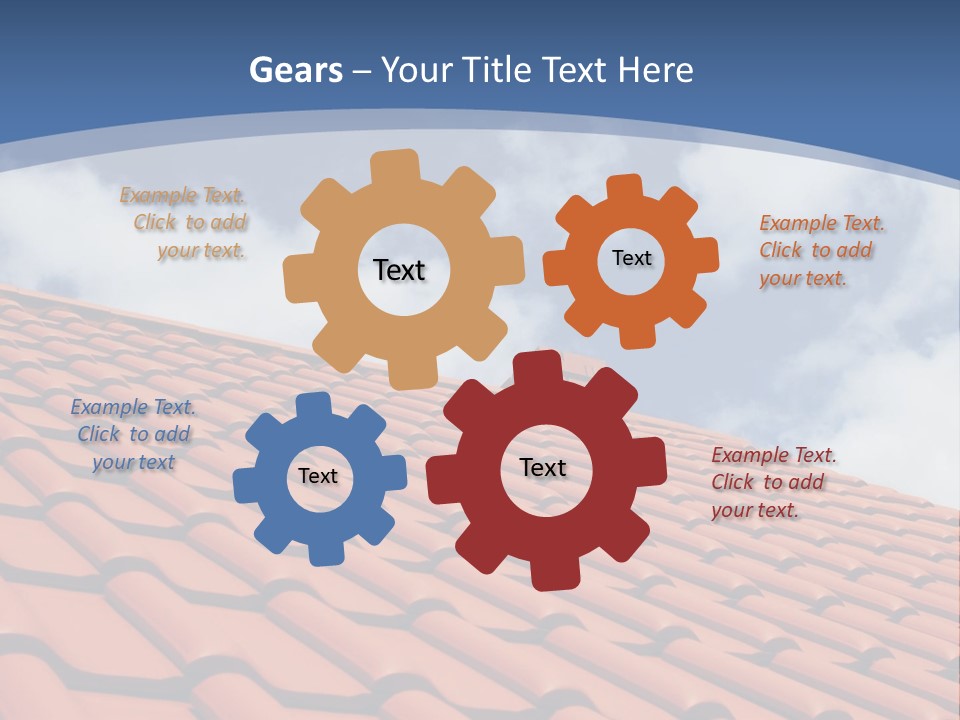 Gears – Your Title Text Here

Example Text. Click to add your text.

Text

Text

Example Text. Click to add your text.

Example Text. Click to add your text

Text

Text

Example Text. Click to add your text.